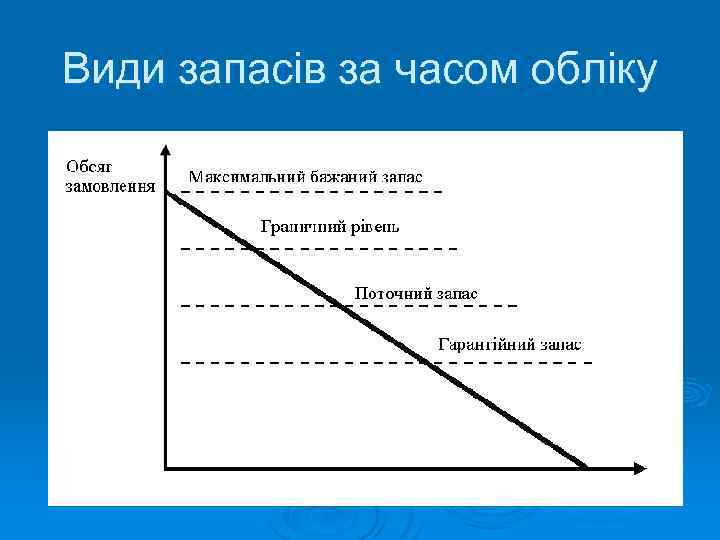 Види запасів за часом обліку

Обсяг замовлення

Максимальний бажаний запас

Граничний рівень

Поточний запас

Гарантійний запас